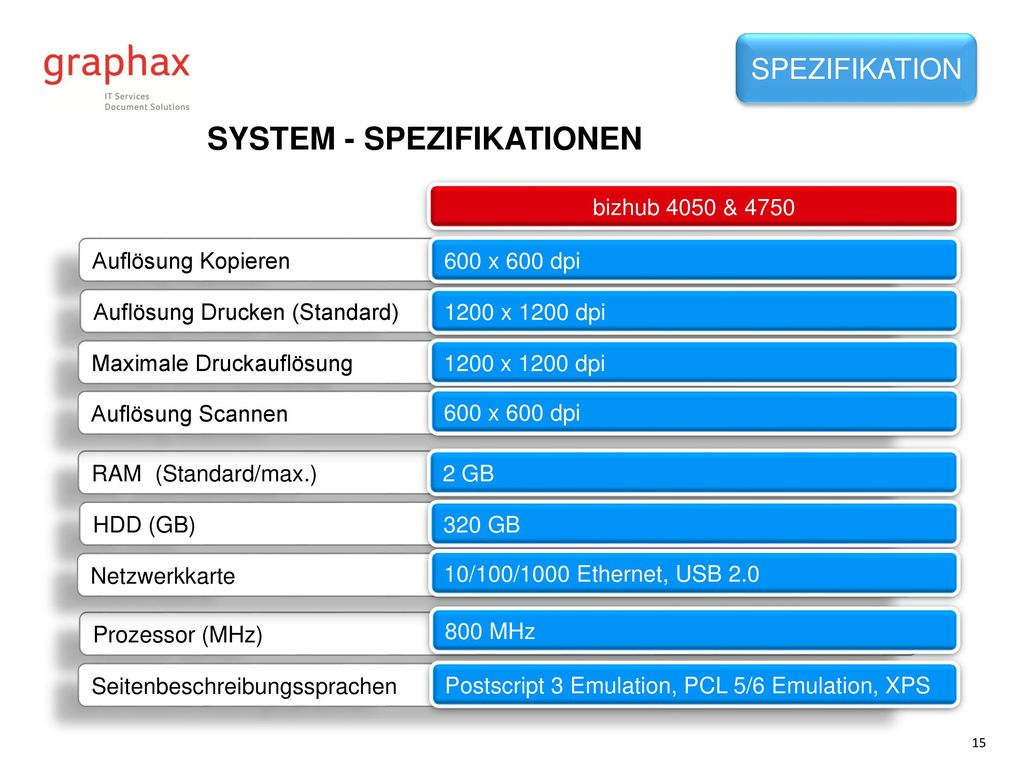 graphax
IT Services
Document Solutions

SPEZIFIKATION

SYSTEM - SPEZIFIKATIONEN

| | bizhub 4050 & 4750 |
|---|---|
| Auflösung Kopieren | 600 x 600 dpi |
| Auflösung Drucken (Standard) | 1200 x 1200 dpi |
| Maximale Druckauflösung | 1200 x 1200 dpi |
| Auflösung Scannen | 600 x 600 dpi |
| RAM (Standard/max.) | 2 GB |
| HDD (GB) | 320 GB |
| Netzwerkkarte | 10/100/1000 Ethernet, USB 2.0 |
| Prozessor (MHz) | 800 MHz |
| Seitenbeschreibungssprachen | Postscript 3 Emulation, PCL 5/6 Emulation, XPS |

15